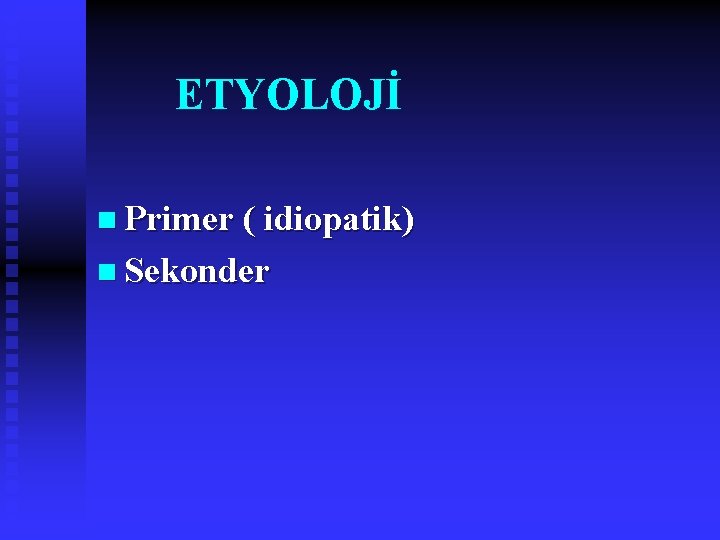 ETYOLOJİ

Primer ( idiopatik)
Sekonder